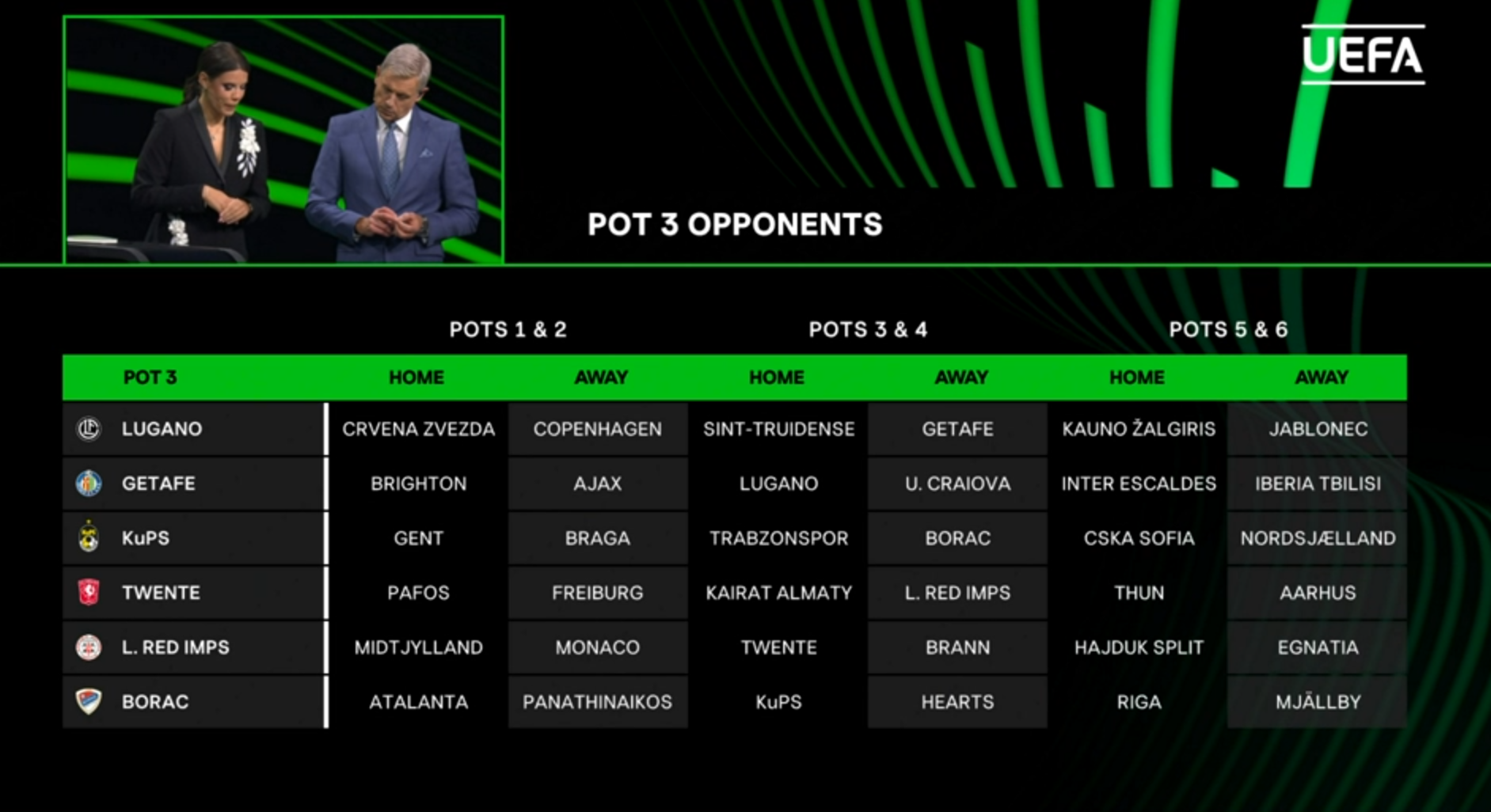 UEFA

POT 3 OPPONENTS

| | POTS 1 & 2 | | POTS 3 & 4 | | POTS 5 & 6 | |
|---|---|---|---|---|---|---|
| POT 3 | HOME | AWAY | HOME | AWAY | HOME | AWAY |
| LUGANO | CRVENA ZVEZDA | COPENHAGEN | SINT-TRUIDENSE | GETAFE | KAUNO ŽALGIRIS | JABLONEC |
| GETAFE | BRIGHTON | AJAX | LUGANO | U. CRAIOVA | INTER ESCALDES | IBERIA TBILISI |
| KuPS | GENT | BRAGA | TRABZONSPOR | BORAC | CSKA SOFIA | NORDSJÆLLAND |
| TWENTE | PAFOS | FREIBURG | KAIRAT ALMATY | L. RED IMPS | THUN | AARHUS |
| L. RED IMPS | MIDTJYLLAND | MONACO | TWENTE | BRANN | HAJDUK SPLIT | EGNATIA |
| BORAC | ATALANTA | PANATHINAIKOS | KuPS | HEARTS | RIGA | MJÄLLBY |